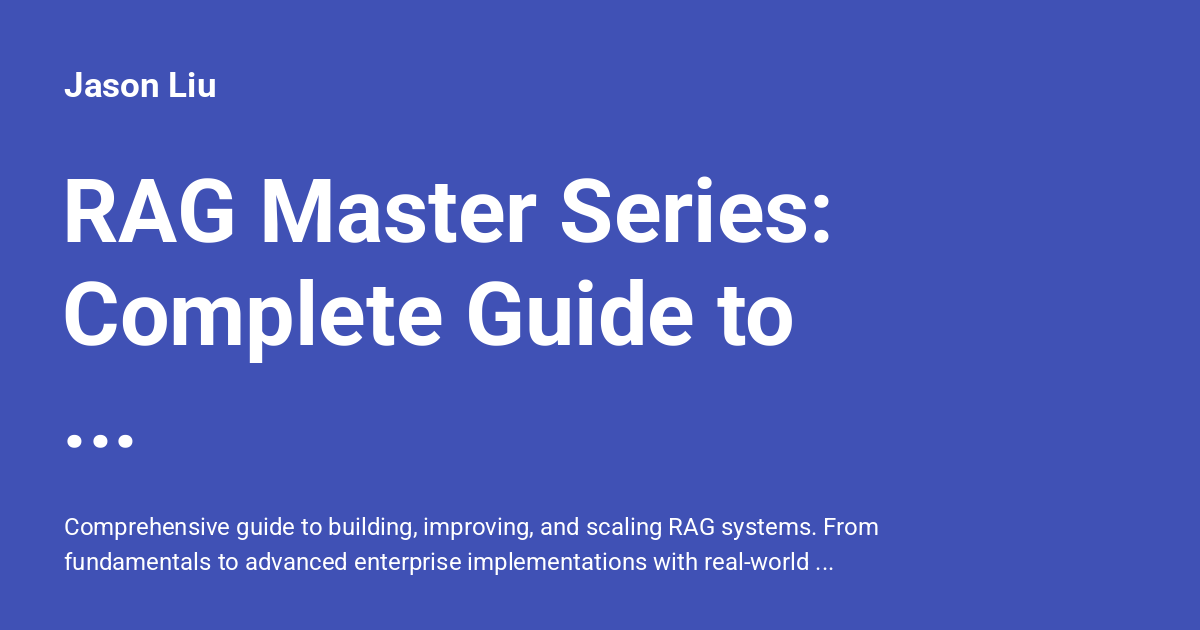 Jason Liu

RAG Master Series: Complete Guide to …

Comprehensive guide to building, improving, and scaling RAG systems. From fundamentals to advanced enterprise implementations with real-world ...